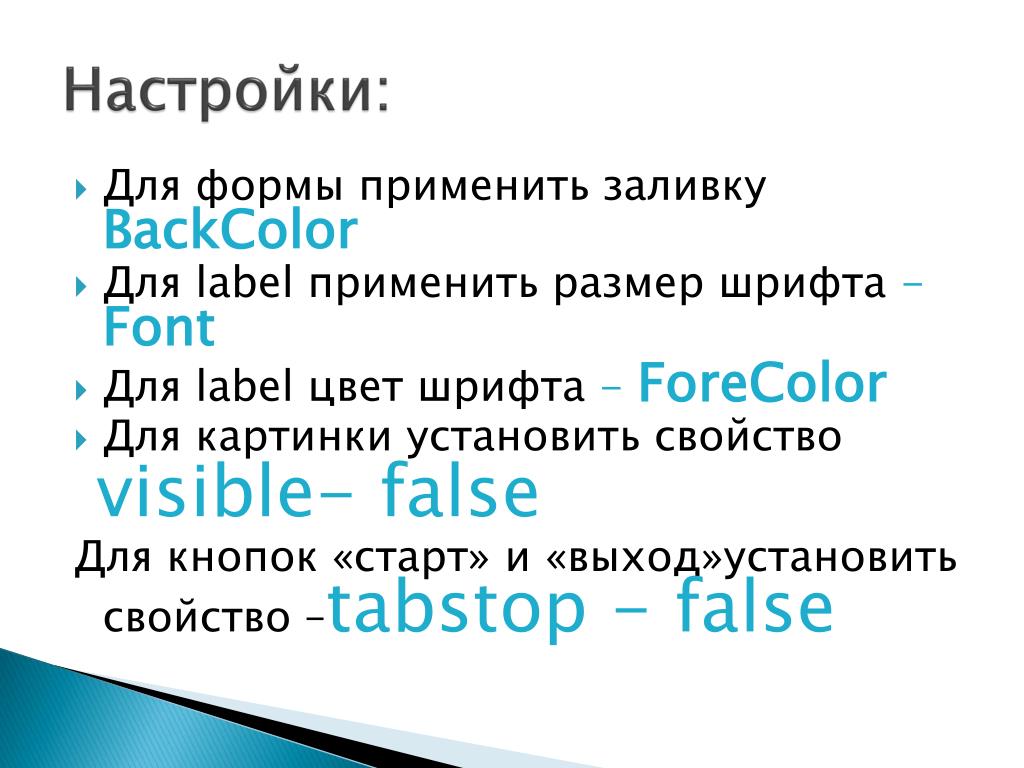 Настройки:

Для формы применить заливку BackColor

Для label применить размер шрифта – Font

Для label цвет шрифта – ForeColor

Для картинки установить свойство visible- false

Для кнопок «старт» и «выход»установить свойство –tabstop – false